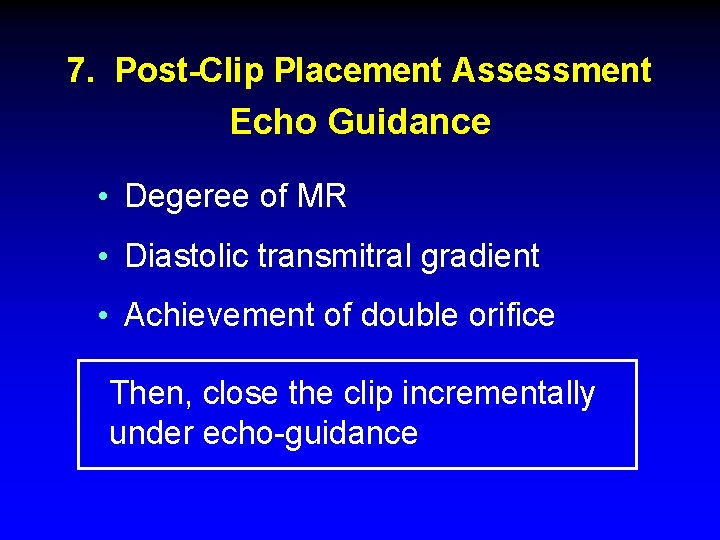 7. Post-Clip Placement Assessment
Echo Guidance

• Degeree of MR
• Diastolic transmitral gradient
• Achievement of double orifice

Then, close the clip incrementally under echo-guidance